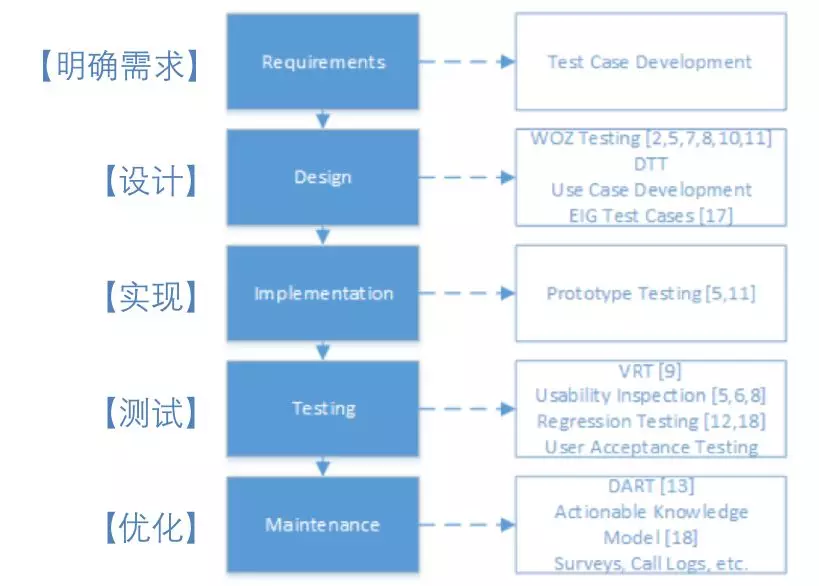 【明确需求】

Requirements

Test Case Development

【设计】

Design

WOZ Testing [2,5,7,8,10,11]
DTT
Use Case Development
EIG Test Cases [17]

【实现】

Implementation

Prototype Testing [5,11]

【测试】

Testing

VRT [9]
Usability Inspection [5,6,8]
Regression Testing [12,18]
User Acceptance Testing

【优化】

Maintenance

DART [13]
Actionable Knowledge Model [18]
Surveys, Call Logs, etc.